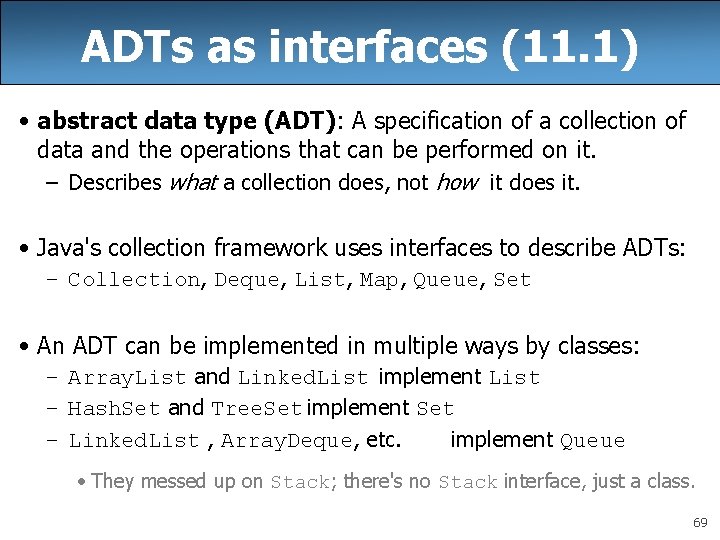 ADTs as interfaces (11.1)

• abstract data type (ADT): A specification of a collection of data and the operations that can be performed on it.
– Describes what a collection does, not how it does it.

• Java's collection framework uses interfaces to describe ADTs:
– Collection, Deque, List, Map, Queue, Set

• An ADT can be implemented in multiple ways by classes:
– ArrayList and LinkedList implement List
– HashSet and TreeSet implement Set
– LinkedList , ArrayDeque, etc. implement Queue
• They messed up on Stack; there's no Stack interface, just a class.

69